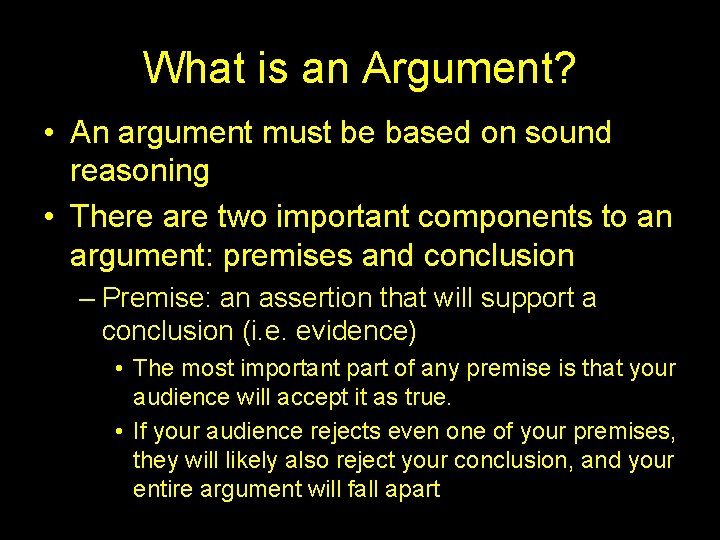 What is an Argument?

• An argument must be based on sound reasoning

• There are two important components to an argument: premises and conclusion

– Premise: an assertion that will support a conclusion (i.e. evidence)

• The most important part of any premise is that your audience will accept it as true.

• If your audience rejects even one of your premises, they will likely also reject your conclusion, and your entire argument will fall apart